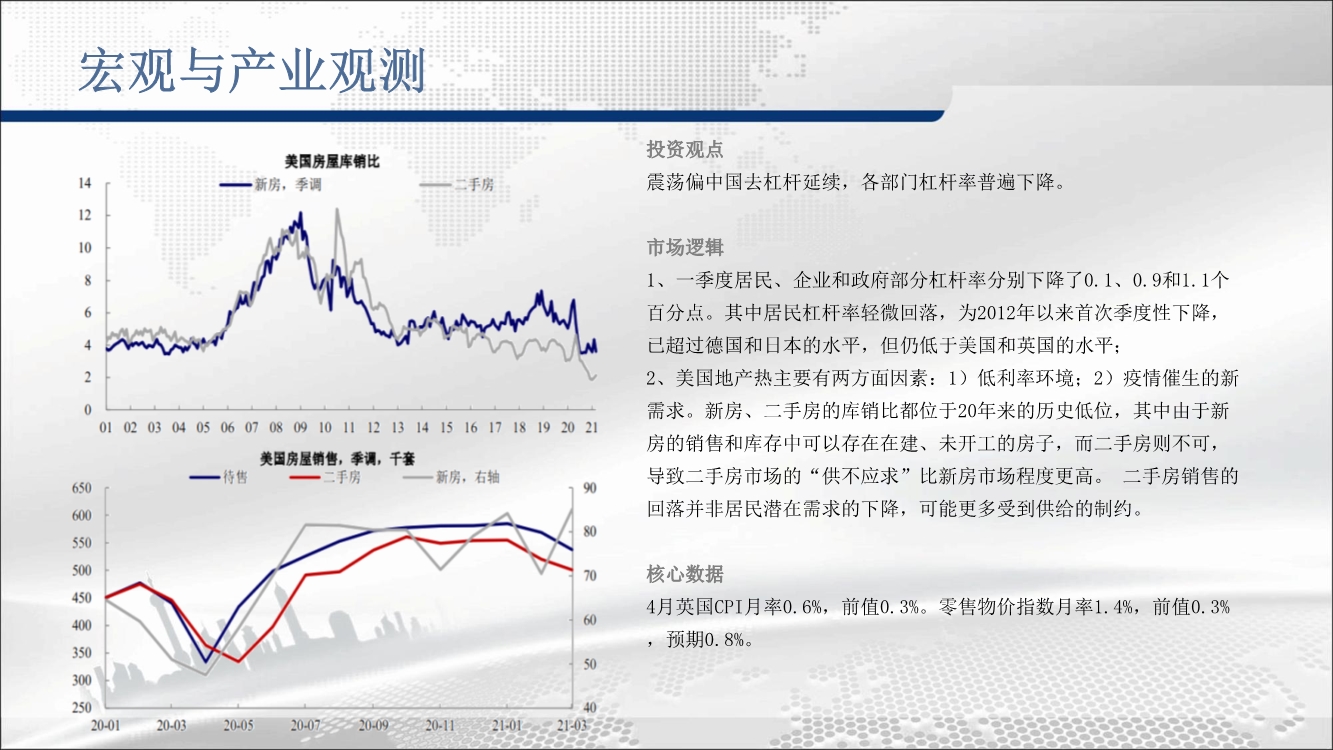 宏观与产业观测

美国房屋库销比

新房，季调　二手房

14
12
10
8
6
4
2
0

01 02 03 04 05 06 07 08 09 10 11 12 13 14 15 16 17 18 19 20 21

美国房屋销售，季调，千套

待售　二手房　新房，右轴

650
600
550
500
450
400
350
300
250

90
80
70
60
50
40

20-01 20-03 20-05 20-07 20-09 20-11 21-01 21-03

投资观点

震荡偏中国去杠杆延续，各部门杠杆率普遍下降。

市场逻辑

1、一季度居民、企业和政府部分杠杆率分别下降了0.1、0.9和1.1个百分点。其中居民杠杆率轻微回落，为2012年以来首次季度性下降，已超过德国和日本的水平，但仍低于美国和英国的水平；
2、美国地产热主要有两方面因素：1）低利率环境；2）疫情催生的新需求。新房、二手房的库销比都位于20年来的历史低位，其中由于新房的销售和库存中可以存在在建、未开工的房子，而二手房则不可，导致二手房市场的“供不应求”比新房市场程度更高。 二手房销售的回落并非居民潜在需求的下降，可能更多受到供给的制约。

核心数据

4月英国CPI月率0.6%，前值0.3%。零售物价指数月率1.4%，前值0.3%，预期0.8%。